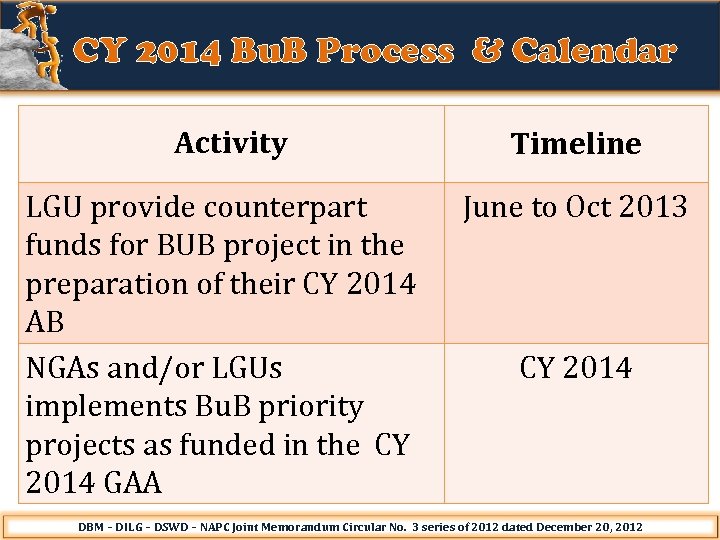 CY 2014 BuB Process & Calendar

| Activity | Timeline |
|---|---|
| LGU provide counterpart funds for BUB project in the preparation of their CY 2014 AB | June to Oct 2013 |
| NGAs and/or LGUs implements BuB priority projects as funded in the CY 2014 GAA | CY 2014 |

DBM – DILG – DSWD – NAPC Joint Memorandum Circular No. 3 series of 2012 dated December 20, 2012